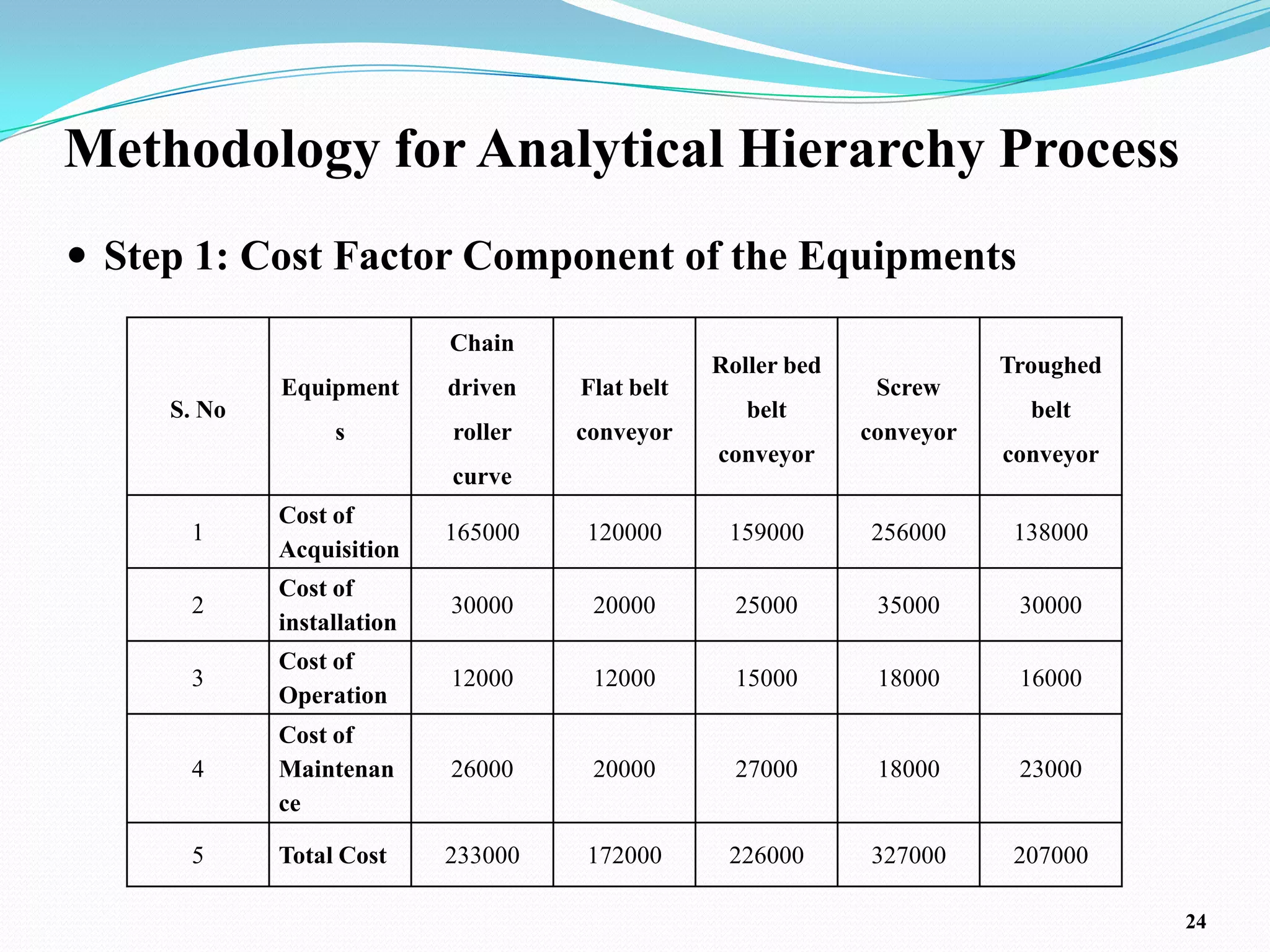 Methodology for Analytical Hierarchy Process

• Step 1: Cost Factor Component of the Equipments

| S. No | Equipments | Chain driven roller curve | Flat belt conveyor | Roller bed belt conveyor | Screw conveyor | Troughed belt conveyor |
|---|---|---|---|---|---|---|
| 1 | Cost of Acquisition | 165000 | 120000 | 159000 | 256000 | 138000 |
| 2 | Cost of installation | 30000 | 20000 | 25000 | 35000 | 30000 |
| 3 | Cost of Operation | 12000 | 12000 | 15000 | 18000 | 16000 |
| 4 | Cost of Maintenance | 26000 | 20000 | 27000 | 18000 | 23000 |
| 5 | Total Cost | 233000 | 172000 | 226000 | 327000 | 207000 |

24